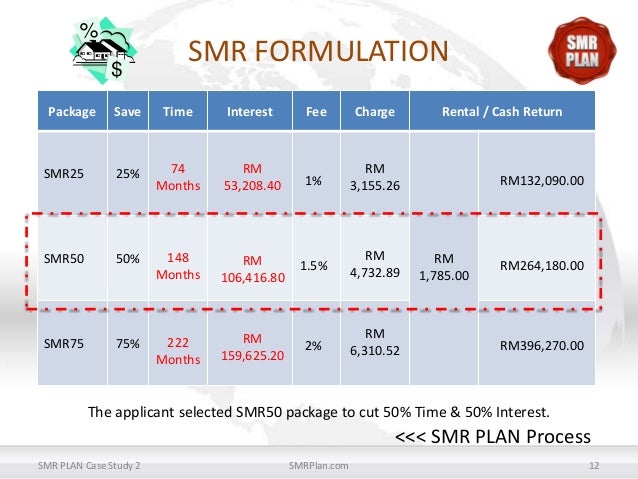 %
$

SMR FORMULATION

SMR PLAN

| Package | Save | Time | Interest | Fee | Charge | Rental / Cash Return | |
|---|---|---|---|---|---|---|---|
| SMR25 | 25% | 74 Months | RM 53,208.40 | 1% | RM 3,155.26 | | RM132,090.00 |
| SMR50 | 50% | 148 Months | RM 106,416.80 | 1.5% | RM 4,732.89 | RM 1,785.00 | RM264,180.00 |
| SMR75 | 75% | 222 Months | RM 159,625.20 | 2% | RM 6,310.52 | | RM396,270.00 |

The applicant selected SMR50 package to cut 50% Time & 50% Interest.

<<< SMR PLAN Process

SMR PLAN Case Study 2

SMRPlan.com

12